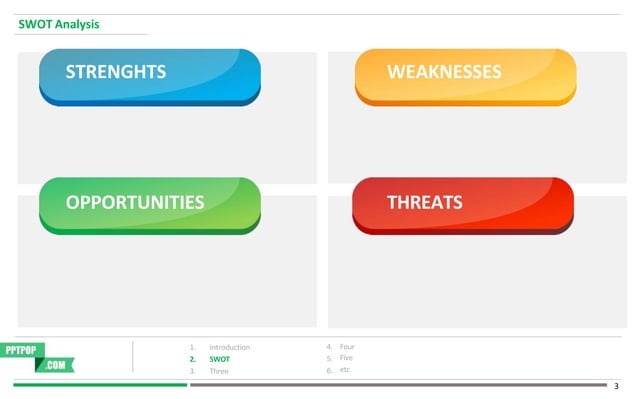 SWOT Analysis

STRENGHTS

WEAKNESSES

OPPORTUNITIES

THREATS

PPTPOP
.COM

1. Introduction
2. SWOT
3. Three

4. Four
5. Five
6. etc

3